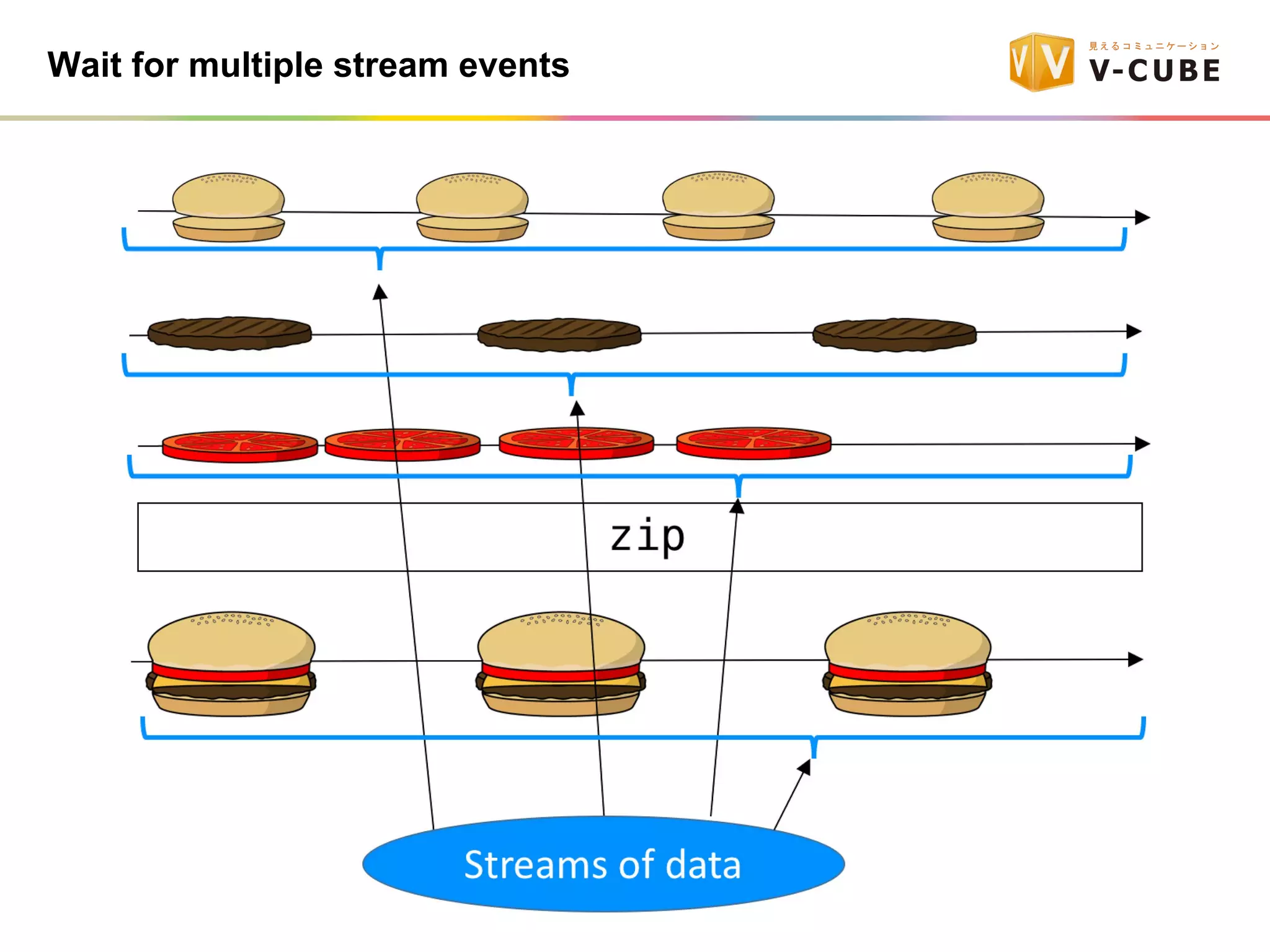 Wait for multiple stream events

見えるコミュニケーション
V-CUBE

zip

Streams of data